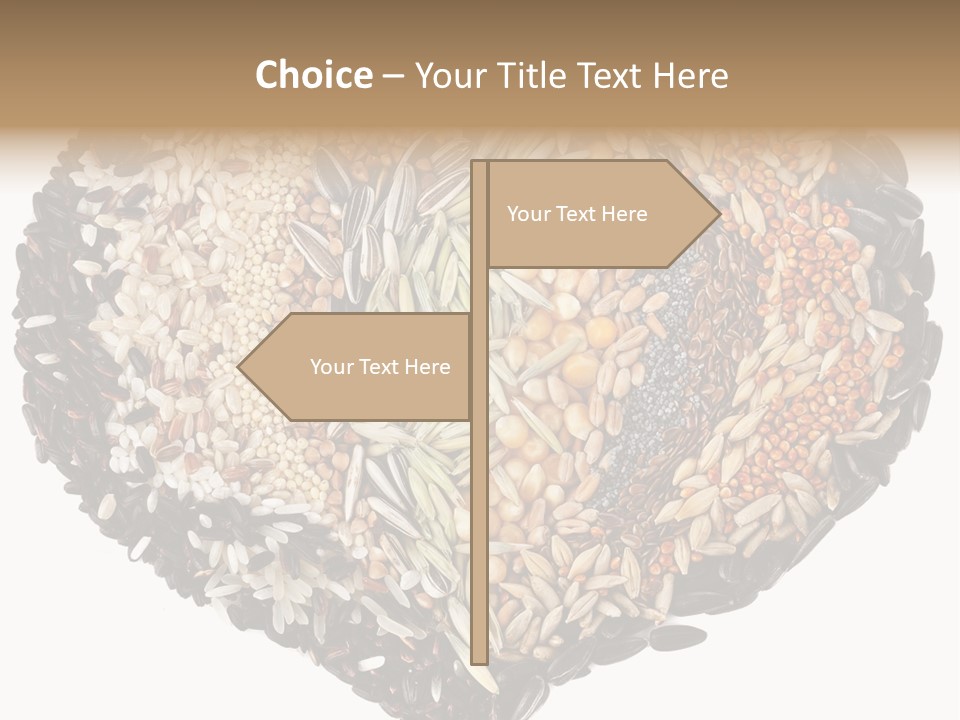 Choice – Your Title Text Here

Your Text Here

Your Text Here